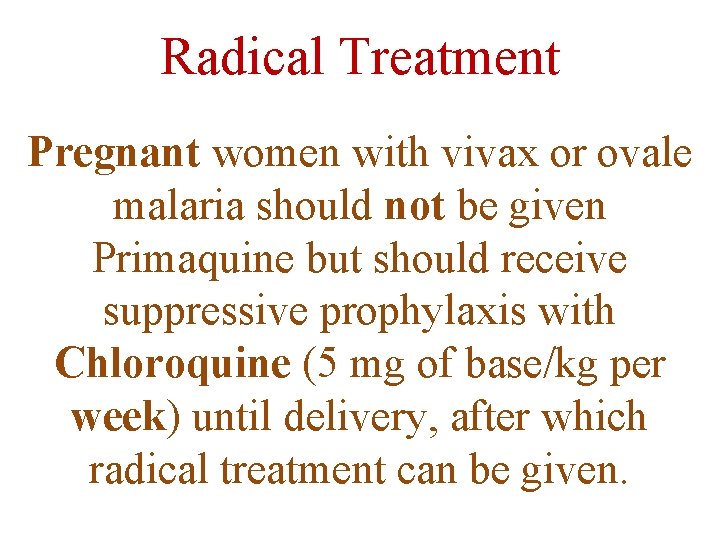 Radical Treatment

Pregnant women with vivax or ovale malaria should not be given Primaquine but should receive suppressive prophylaxis with Chloroquine (5 mg of base/kg per week) until delivery, after which radical treatment can be given.